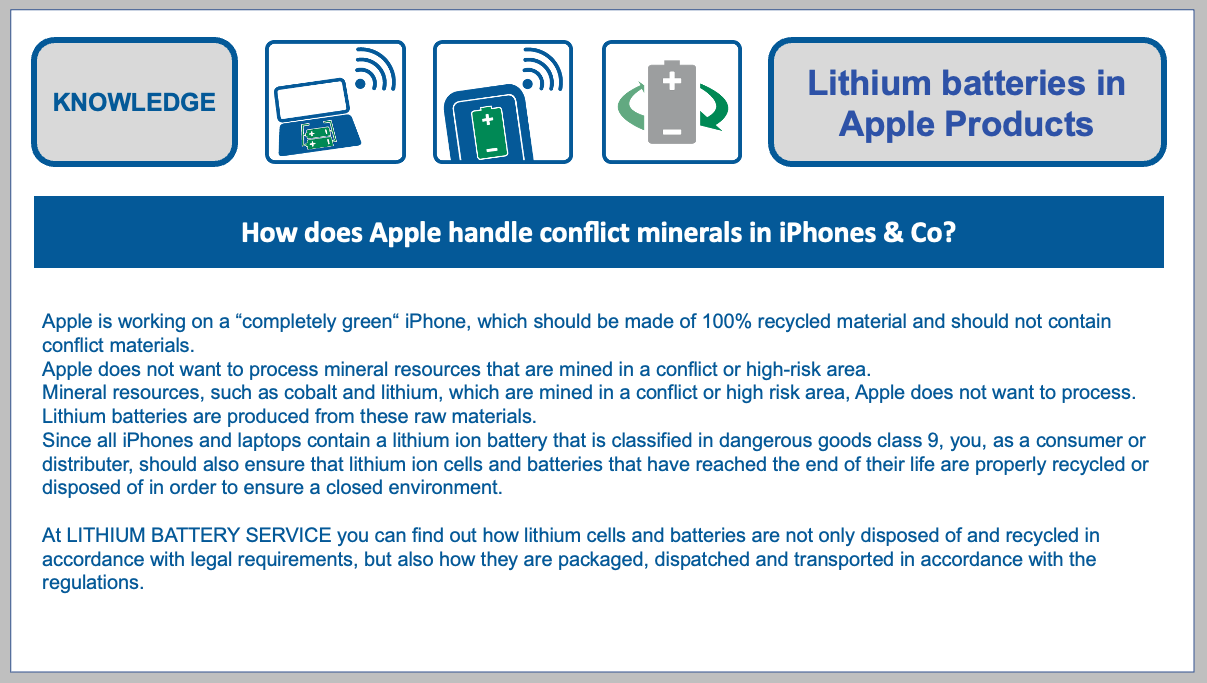 KNOWLEDGE

Lithium batteries in Apple Products

How does Apple handle conflict minerals in iPhones & Co?

Apple is working on a “completely green“ iPhone, which should be made of 100% recycled material and should not contain conflict materials.
Apple does not want to process mineral resources that are mined in a conflict or high-risk area.
Mineral resources, such as cobalt and lithium, which are mined in a conflict or high risk area, Apple does not want to process.
Lithium batteries are produced from these raw materials.
Since all iPhones and laptops contain a lithium ion battery that is classified in dangerous goods class 9, you, as a consumer or distributer, should also ensure that lithium ion cells and batteries that have reached the end of their life are properly recycled or disposed of in order to ensure a closed environment.

At LITHIUM BATTERY SERVICE you can find out how lithium cells and batteries are not only disposed of and recycled in accordance with legal requirements, but also how they are packaged, dispatched and transported in accordance with the regulations.